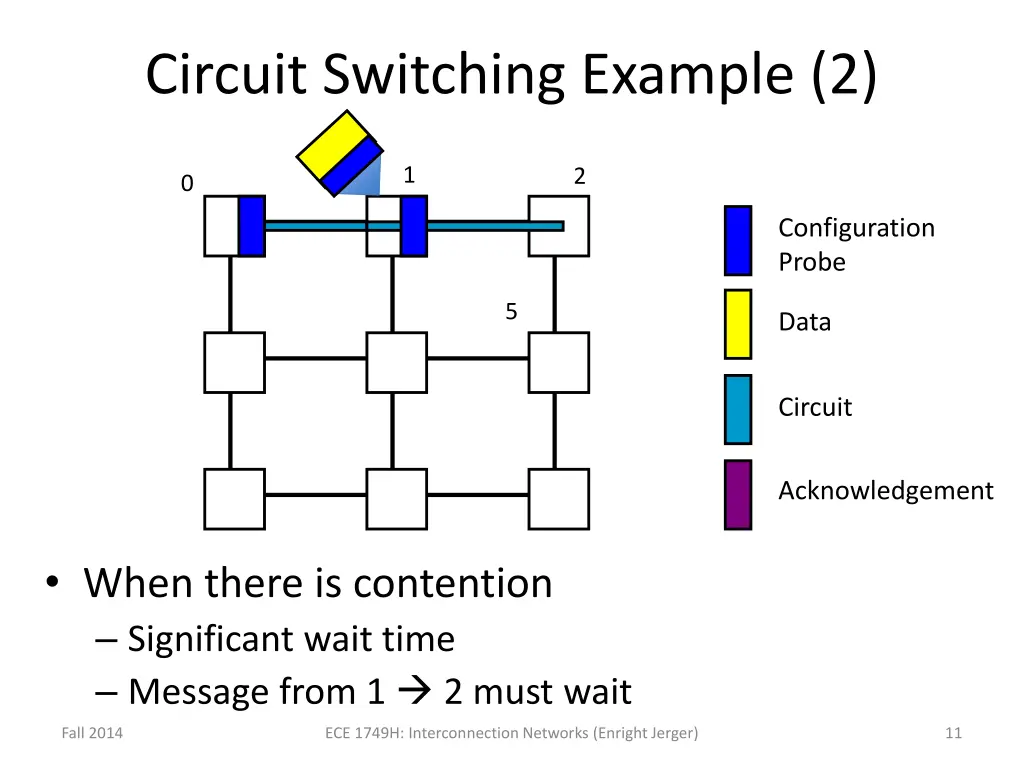 Circuit Switching Example (2)

0

1

2

5

Configuration Probe

Data

Circuit

Acknowledgement

• When there is contention
– Significant wait time
– Message from 1 → 2 must wait

Fall 2014

ECE 1749H: Interconnection Networks (Enright Jerger)

11